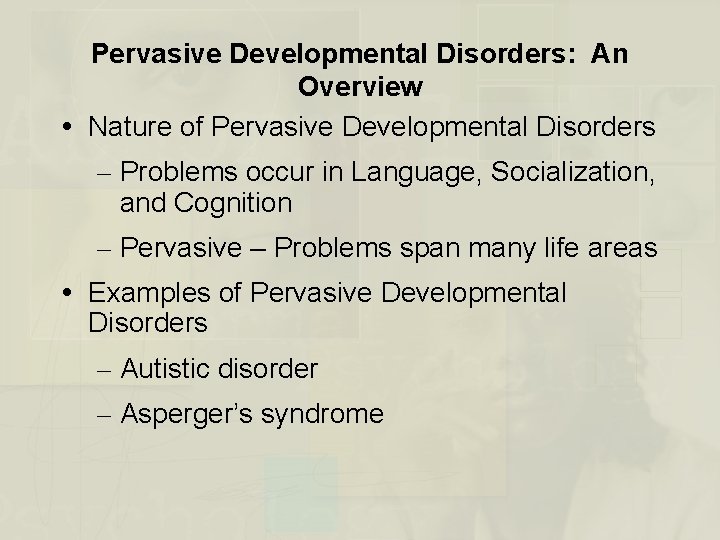 Pervasive Developmental Disorders: An Overview

• Nature of Pervasive Developmental Disorders

– Problems occur in Language, Socialization, and Cognition

– Pervasive – Problems span many life areas

• Examples of Pervasive Developmental Disorders

– Autistic disorder

– Asperger's syndrome